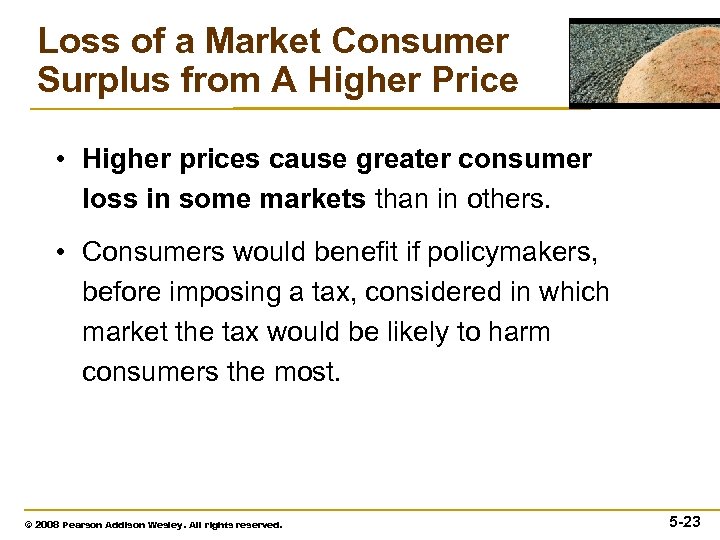 Loss of a Market Consumer Surplus from A Higher Price

• Higher prices cause greater consumer loss in some markets than in others.

• Consumers would benefit if policymakers, before imposing a tax, considered in which market the tax would be likely to harm consumers the most.

© 2008 Pearson Addison Wesley. All rights reserved.

5-23